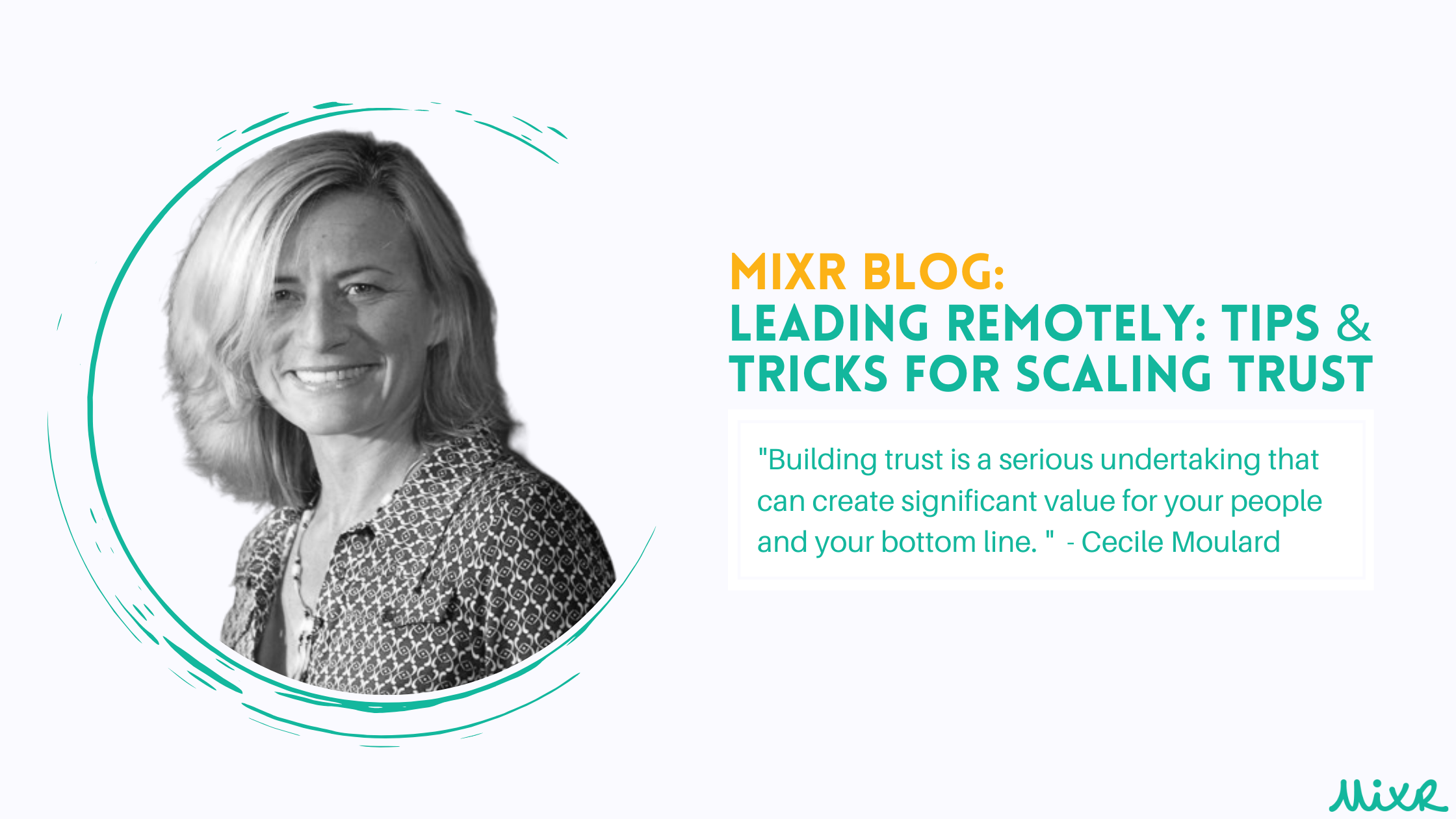 MIXR BLOG:
LEADING REMOTELY: TIPS & TRICKS FOR SCALING TRUST

"Building trust is a serious undertaking that can create significant value for your people and your bottom line. " - Cecile Moulard

Mixr